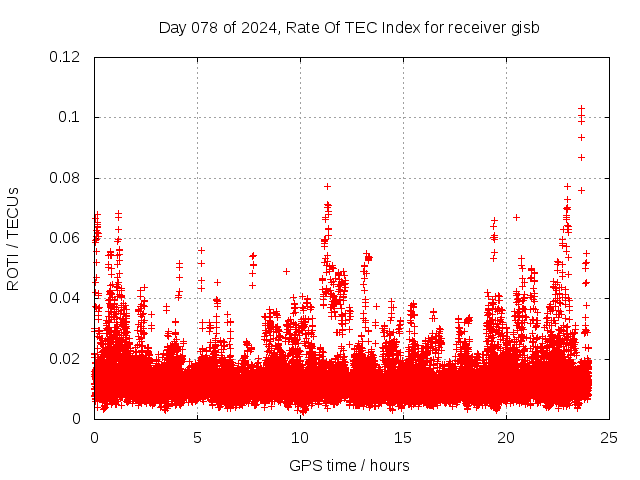 Day 078 of 2024, Rate Of TEC Index for receiver gisb

ROTI / TECUs

0.12
0.1
0.08
0.06
0.04
0.02
0

0
5
10
15
20
25

GPS time / hours